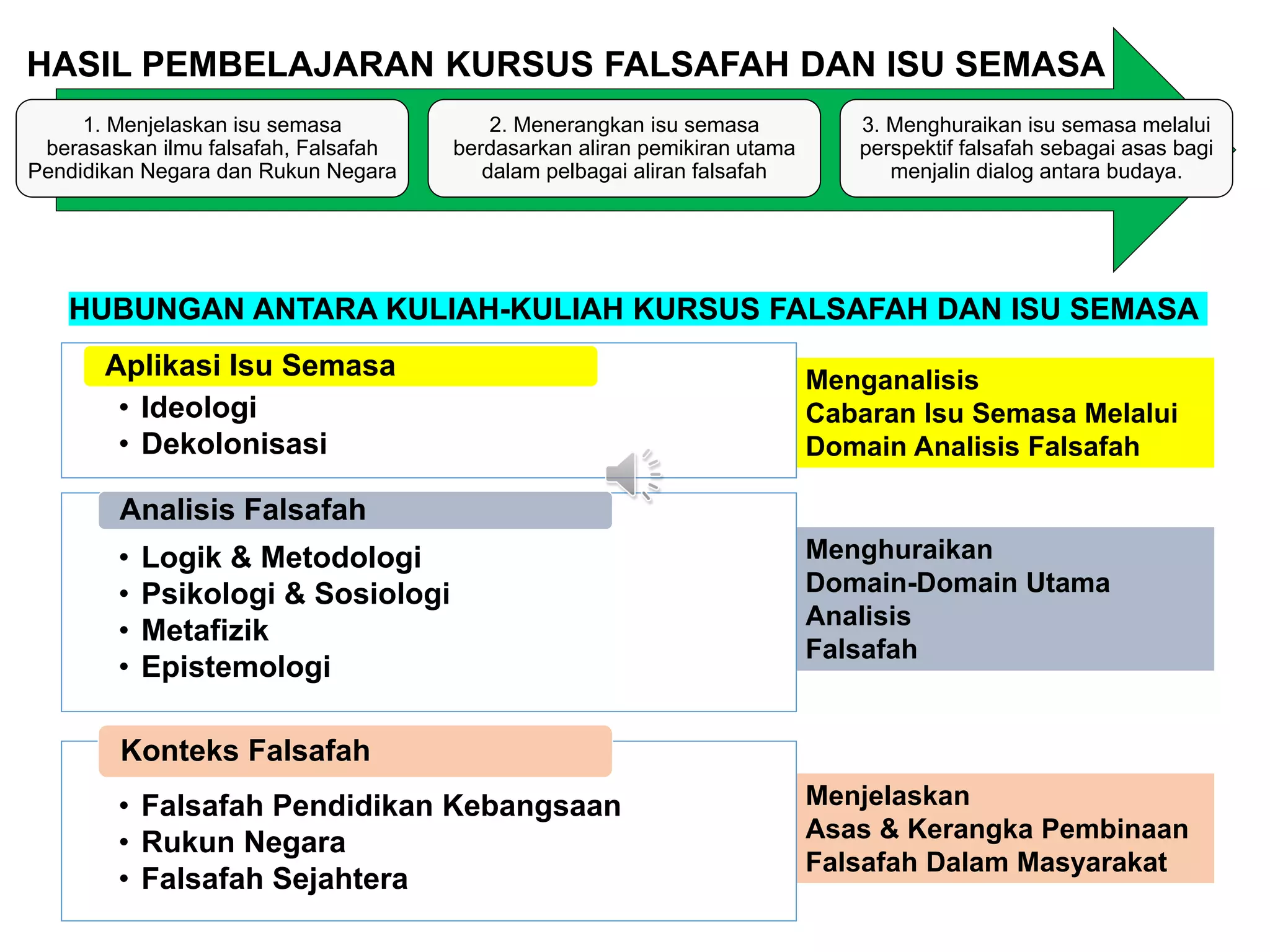 HASIL PEMBELAJARAN KURSUS FALSAFAH DAN ISU SEMASA

1. Menjelaskan isu semasa berasaskan ilmu falsafah, Falsafah Pendidikan Negara dan Rukun Negara

2. Menerangkan isu semasa berdasarkan aliran pemikiran utama dalam pelbagai aliran falsafah

3. Menghuraikan isu semasa melalui perspektif falsafah sebagai asas bagi menjalin dialog antara budaya.

HUBUNGAN ANTARA KULIAH-KULIAH KURSUS FALSAFAH DAN ISU SEMASA

Aplikasi Isu Semasa
• Ideologi
• Dekolonisasi

Menganalisis
Cabaran Isu Semasa Melalui
Domain Analisis Falsafah

Analisis Falsafah
• Logik & Metodologi
• Psikologi & Sosiologi
• Metafizik
• Epistemologi

Menghuraikan
Domain-Domain Utama
Analisis
Falsafah

Konteks Falsafah
• Falsafah Pendidikan Kebangsaan
• Rukun Negara
• Falsafah Sejahtera

Menjelaskan
Asas & Kerangka Pembinaan
Falsafah Dalam Masyarakat